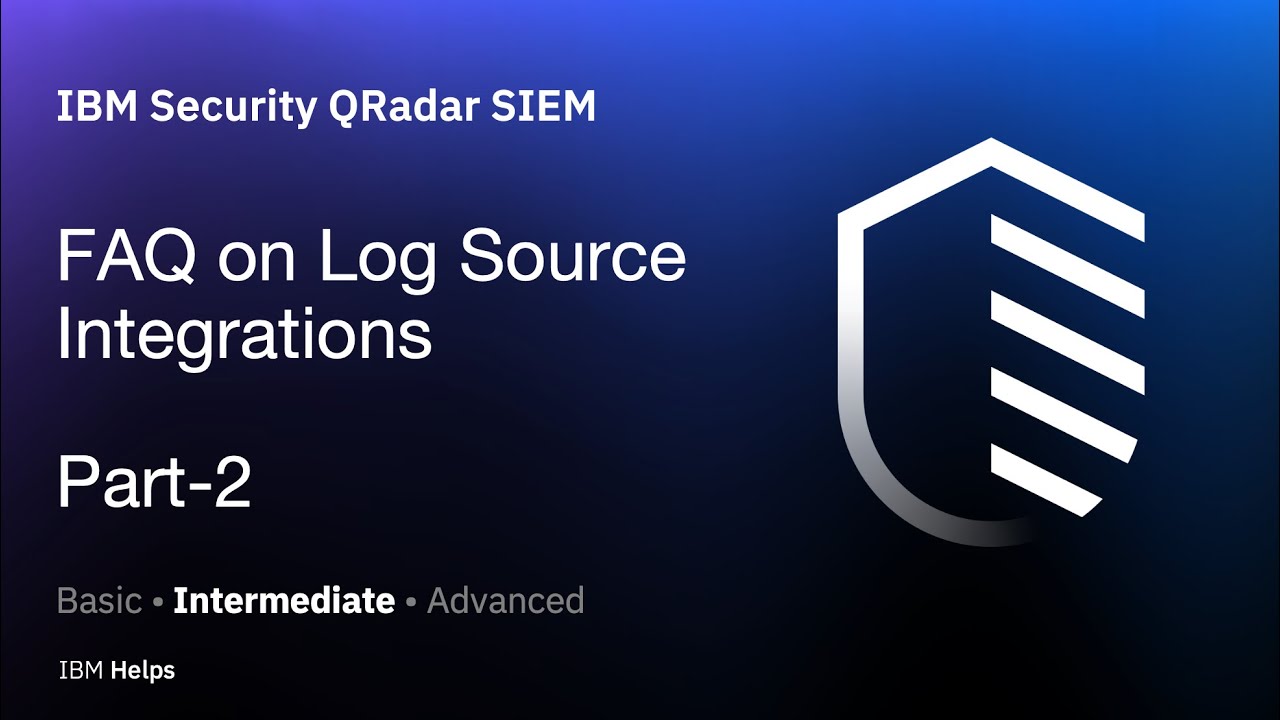 IBM Security QRadar SIEM

FAQ on Log Source Integrations

Part-2

Basic • Intermediate • Advanced

IBM Helps